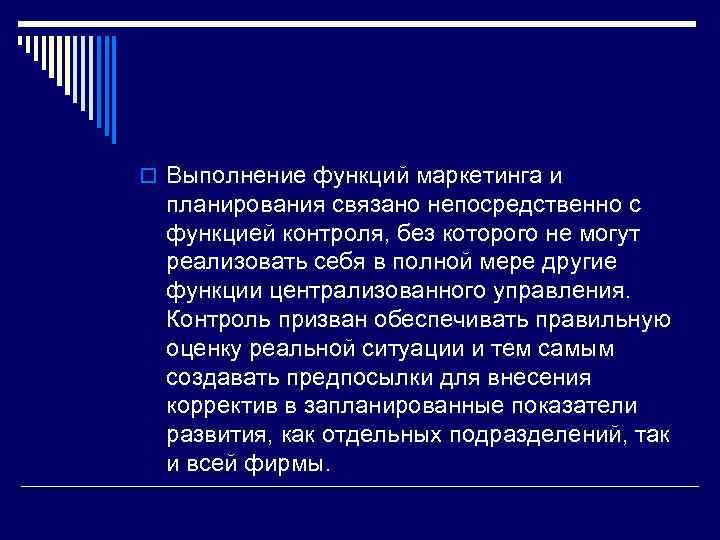 Выполнение функций маркетинга и планирования связано непосредственно с функцией контроля, без которого не могут реализовать себя в полной мере другие функции централизованного управления. Контроль призван обеспечивать правильную оценку реальной ситуации и тем самым создавать предпосылки для внесения корректив в запланированные показатели развития, как отдельных подразделений, так и всей фирмы.